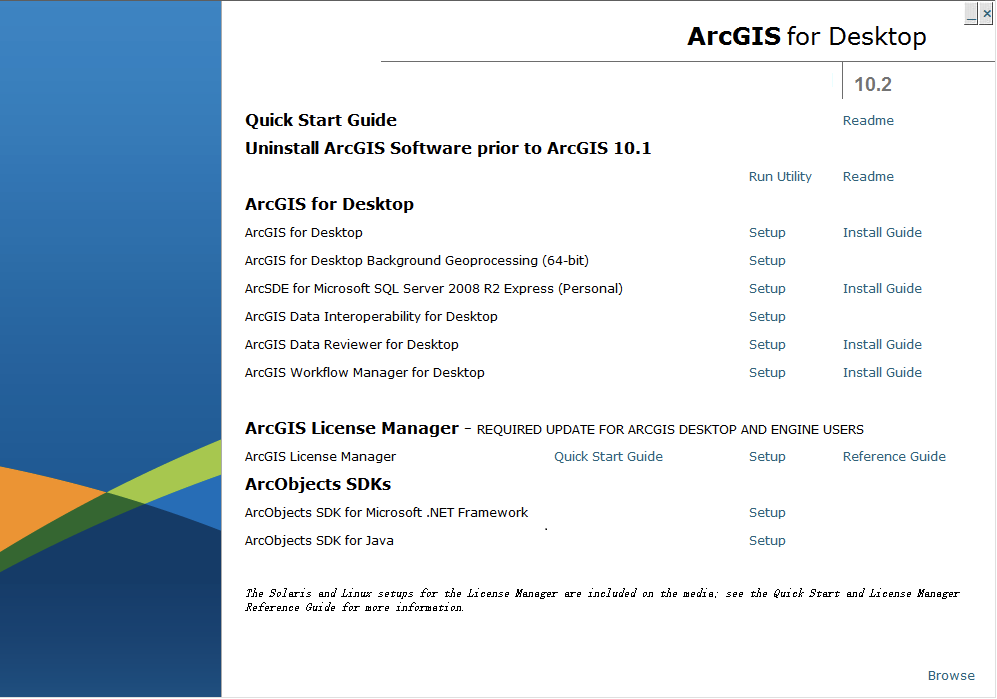 _ ×

ArcGIS for Desktop

10.2

Quick Start Guide Readme

Uninstall ArcGIS Software prior to ArcGIS 10.1

Run Utility Readme

ArcGIS for Desktop

ArcGIS for Desktop Setup Install Guide

ArcGIS for Desktop Background Geoprocessing (64-bit) Setup

ArcSDE for Microsoft SQL Server 2008 R2 Express (Personal) Setup Install Guide

ArcGIS Data Interoperability for Desktop Setup

ArcGIS Data Reviewer for Desktop Setup Install Guide

ArcGIS Workflow Manager for Desktop Setup Install Guide

ArcGIS License Manager – REQUIRED UPDATE FOR ARCGIS DESKTOP AND ENGINE USERS

ArcGIS License Manager Quick Start Guide Setup Reference Guide

ArcObjects SDKs

ArcObjects SDK for Microsoft .NET Framework Setup

ArcObjects SDK for Java Setup

The Solaris and Linux setups for the License Manager are included on the media; see the Quick Start and License Manager Reference Guide for more information.

Browse